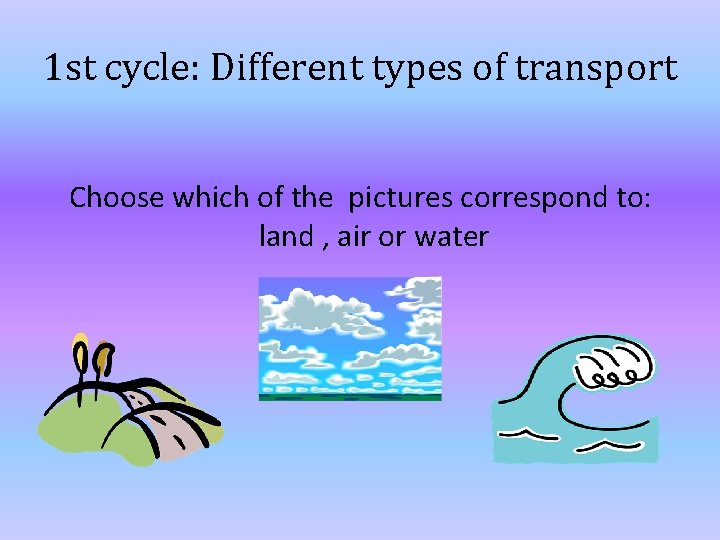 1st cycle: Different types of transport

Choose which of the pictures correspond to: land , air or water